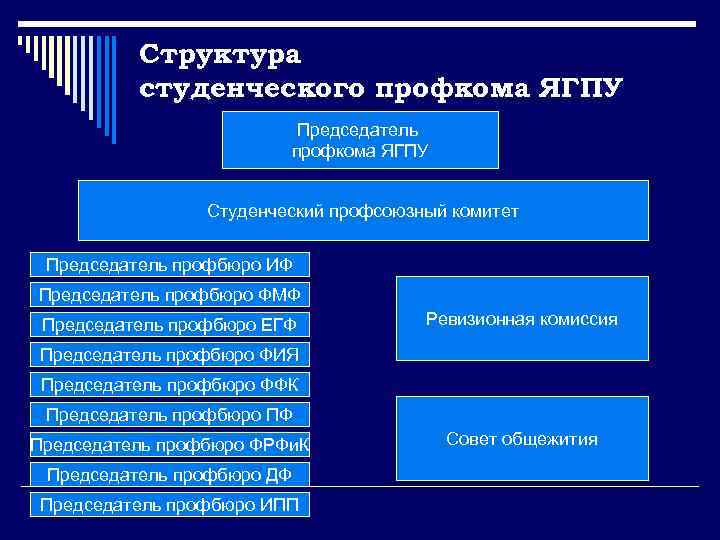 Структура студенческого профкома ЯГПУ

Председатель профкома ЯГПУ

Студенческий профсоюзный комитет

Председатель профбюро ИФ

Председатель профбюро ФМФ

Председатель профбюро ЕГФ

Председатель профбюро ФИЯ

Председатель профбюро ФФК

Председатель профбюро ПФ

Председатель профбюро ФРФиК

Председатель профбюро ДФ

Председатель профбюро ИПП

Ревизионная комиссия

Совет общежития